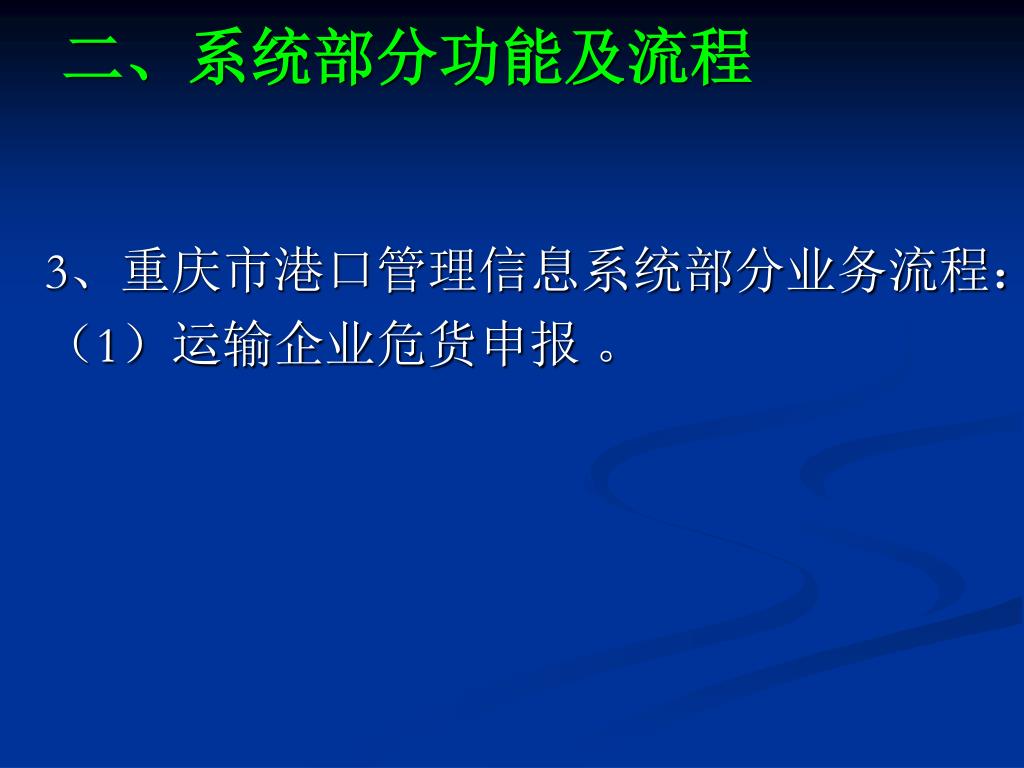 二、系统部分功能及流程

3、重庆市港口管理信息系统部分业务流程：
（1）运输企业危货申报 。